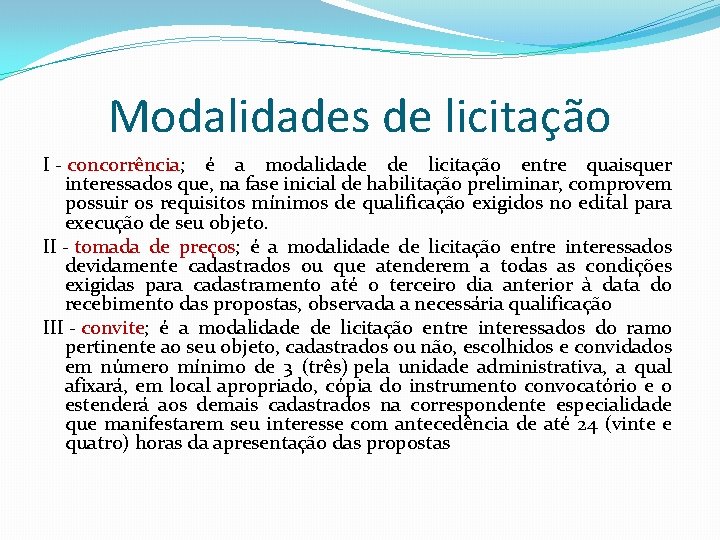 Modalidades de licitação

I - concorrência; é a modalidade de licitação entre quaisquer interessados que, na fase inicial de habilitação preliminar, comprovem possuir os requisitos mínimos de qualificação exigidos no edital para execução de seu objeto.

II - tomada de preços; é a modalidade de licitação entre interessados devidamente cadastrados ou que atenderem a todas as condições exigidas para cadastramento até o terceiro dia anterior à data do recebimento das propostas, observada a necessária qualificação

III - convite; é a modalidade de licitação entre interessados do ramo pertinente ao seu objeto, cadastrados ou não, escolhidos e convidados em número mínimo de 3 (três) pela unidade administrativa, a qual afixará, em local apropriado, cópia do instrumento convocatório e o estenderá aos demais cadastrados na correspondente especialidade que manifestarem seu interesse com antecedência de até 24 (vinte e quatro) horas da apresentação das propostas